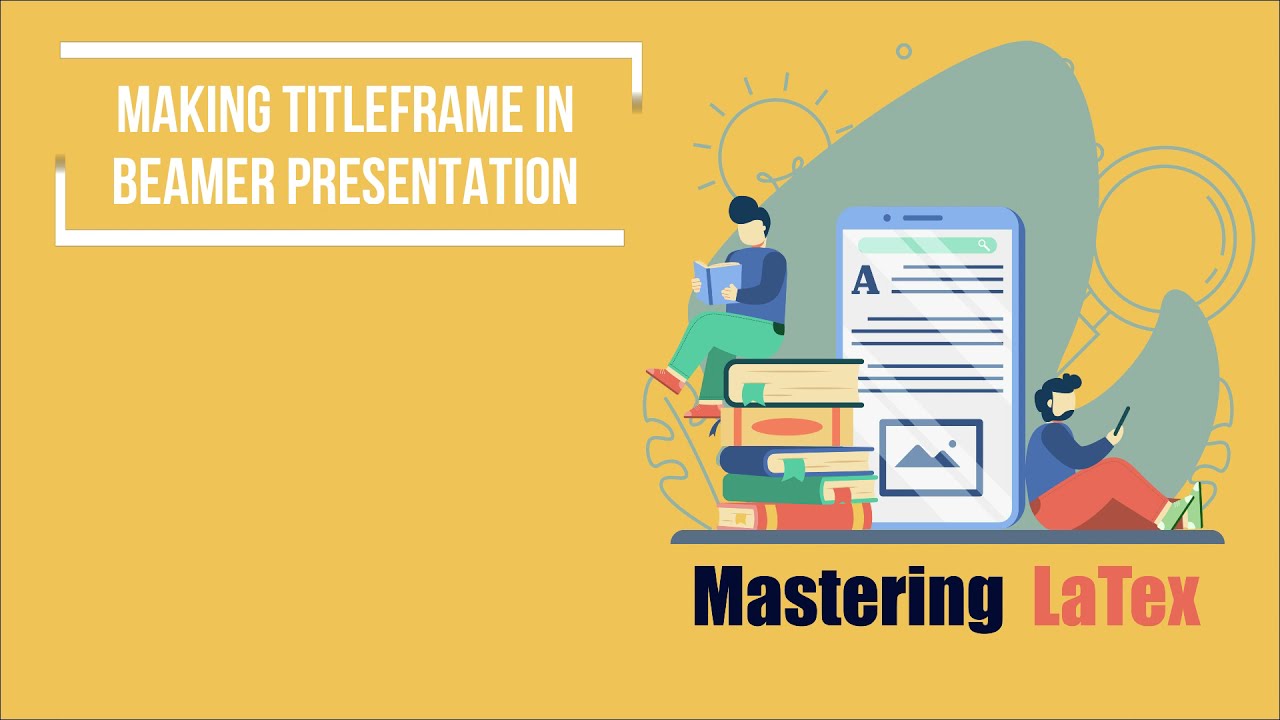 MAKING TITLEFRAME IN BEAMER PRESENTATION

A

Mastering LaTex